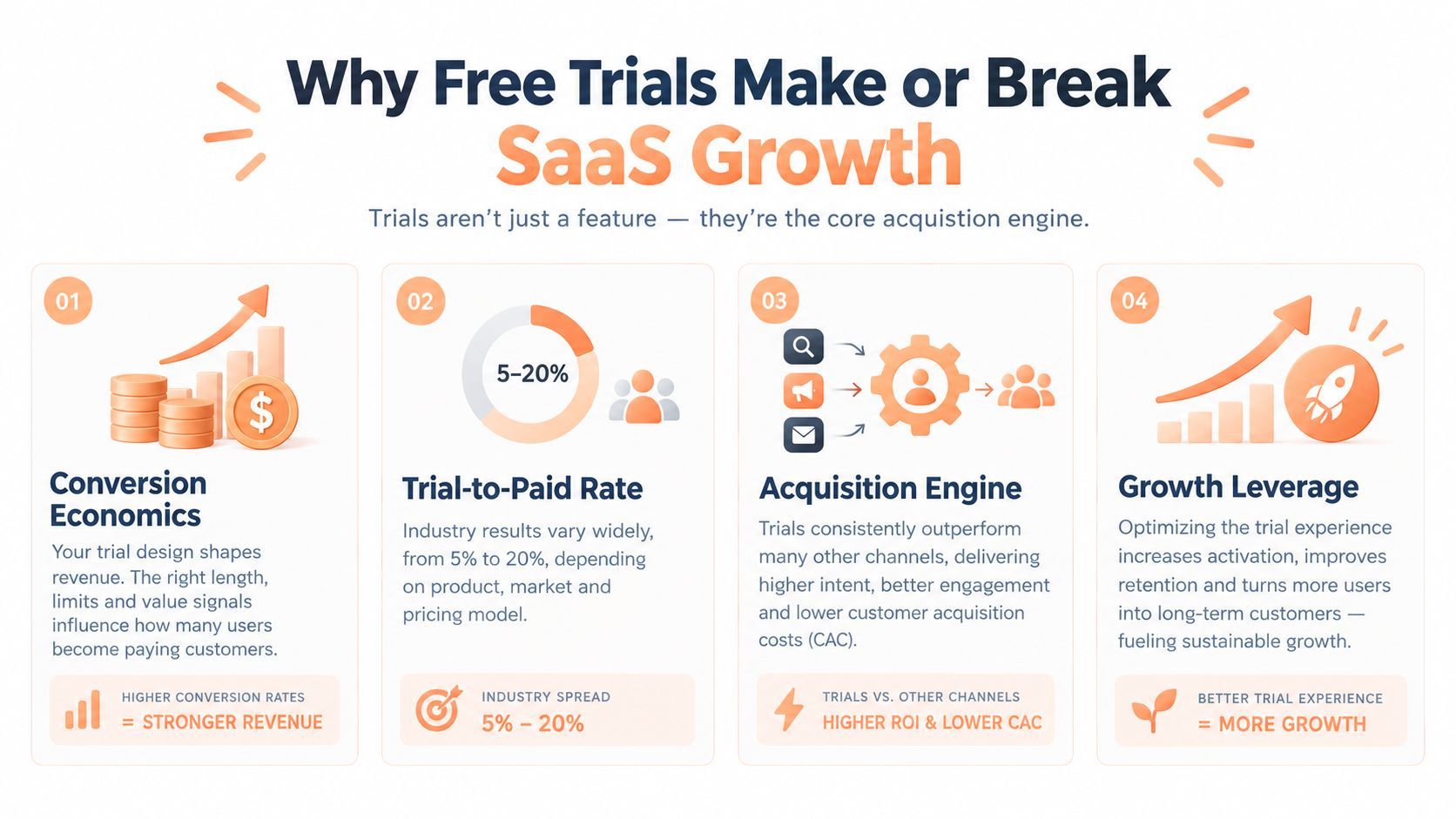 Why Free Trials Make or Break SaaS Growth

Trials aren't just a feature — they're the core acquistion engine.

01

$

Conversion Economics

Your trial design shapes revenue. The right length, limits and value signals influence how many users become paying customers.

HIGHER CONVERSION RATES
= STRONGER REVENUE

02

5–20%

Trial-to-Paid Rate

Industry results vary widely, from 5% to 20%, depending on product, market and pricing model.

INDUSTRY SPREAD
5% – 20%

03

Acquisition Engine

Trials consistently outperform many other channels, delivering higher intent, better engagement and lower customer acquisition costs (CAC).

TRIALS VS. OTHER CHANNELS
HIGHER ROI & LOWER CAC

04

Growth Leverage

Optimizing the trial experience increases activation, improves retention and turns more users into long-term customers — fueling sustainable growth.

BETTER TRIAL EXPERIENCE
= MORE GROWTH